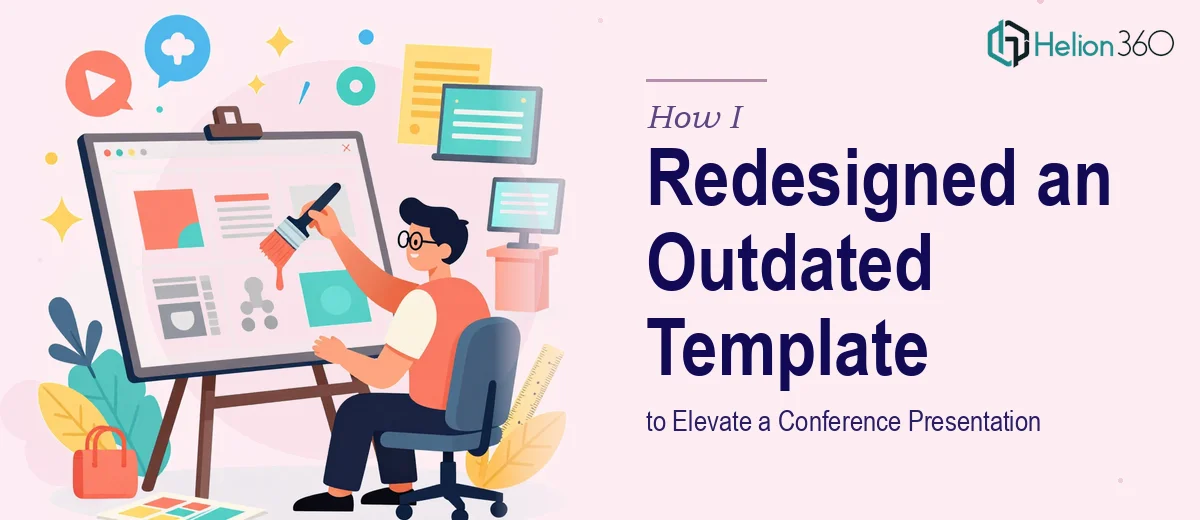 Helion 360

How I

Redesigned an Outdated Template

to Elevate a Conference Presentation